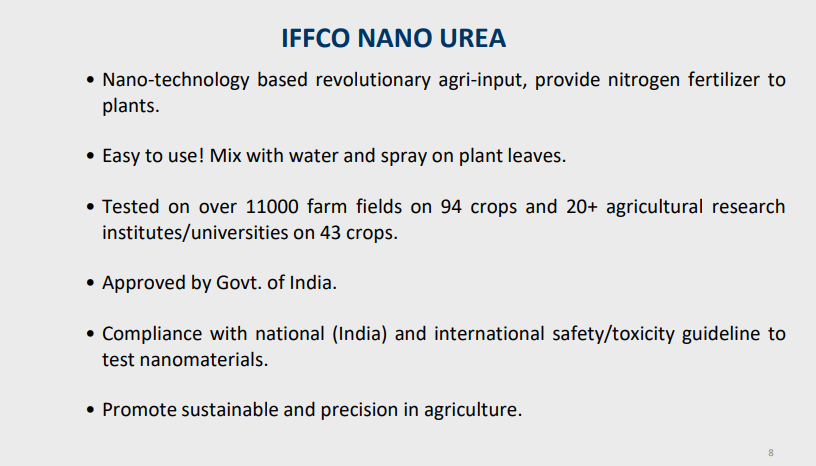 IFFCO NANO UREA

• Nano-technology based revolutionary agri-input, provide nitrogen fertilizer to plants.

• Easy to use! Mix with water and spray on plant leaves.

• Tested on over 11000 farm fields on 94 crops and 20+ agricultural research institutes/universities on 43 crops.

• Approved by Govt. of India.

• Compliance with national (India) and international safety/toxicity guideline to test nanomaterials.

• Promote sustainable and precision in agriculture.

8